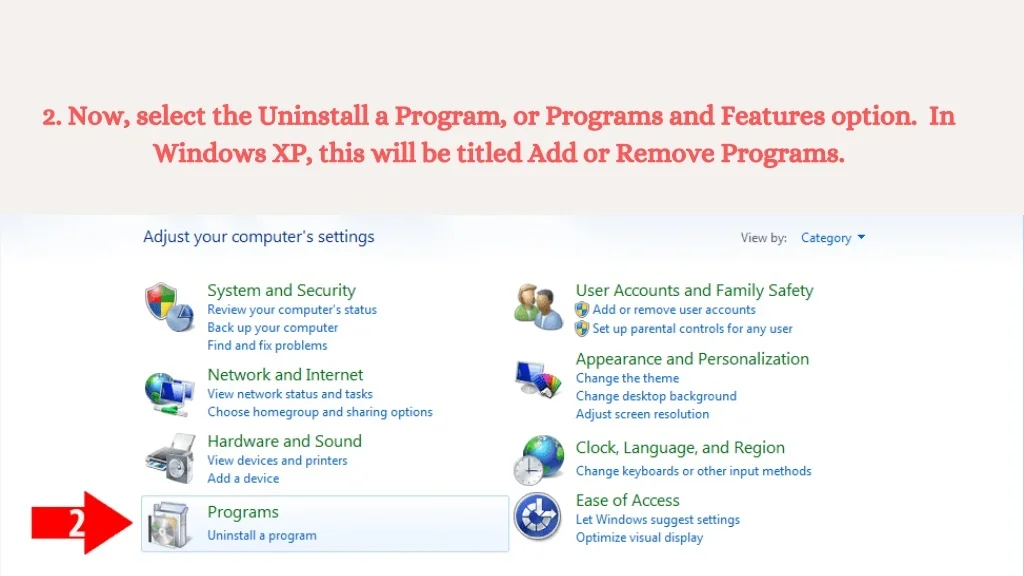 2. Now, select the Uninstall a Program, or Programs and Features option. In Windows XP, this will be titled Add or Remove Programs.

Adjust your computer's settings

View by: Category

System and Security
Review your computer's status
Back up your computer
Find and fix problems

Network and Internet
View network status and tasks
Choose homegroup and sharing options

Hardware and Sound
View devices and printers
Add a device

2

Programs
Uninstall a program

User Accounts and Family Safety
Add or remove user accounts
Set up parental controls for any user

Appearance and Personalization
Change the theme
Change desktop background
Adjust screen resolution

Clock, Language, and Region
Change keyboards or other input methods

Ease of Access
Let Windows suggest settings
Optimize visual display